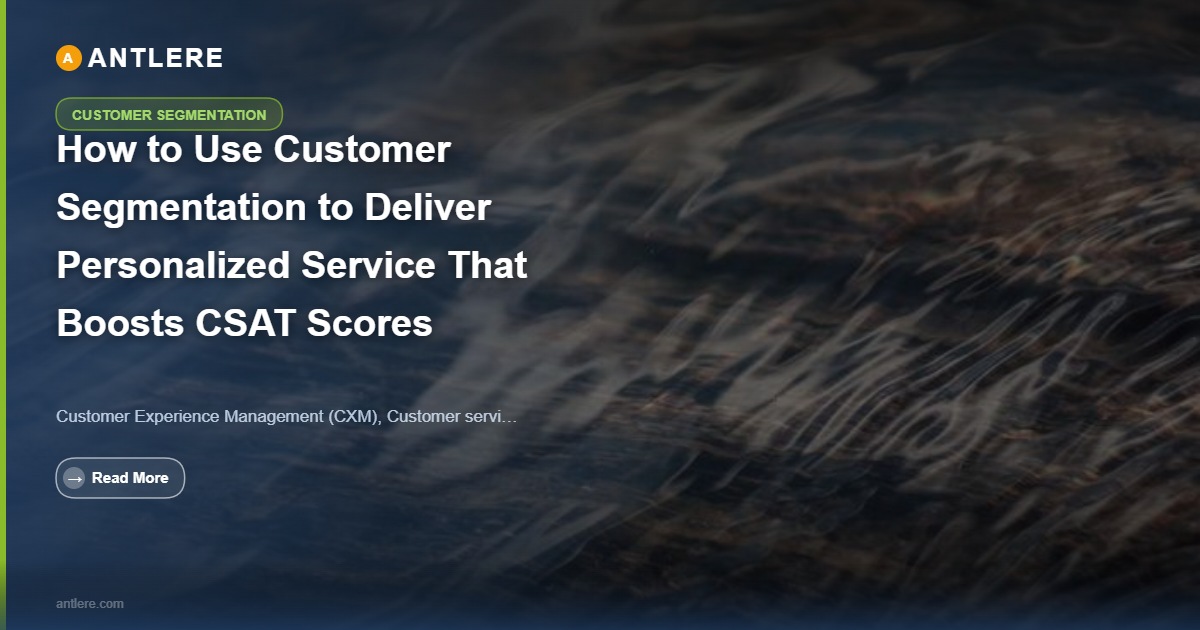 A ANTLERE

CUSTOMER SEGMENTATION

How to Use Customer Segmentation to Deliver Personalized Service That Boosts CSAT Scores

Customer Experience Management (CXM), Customer servi...

→ Read More

antlere.com